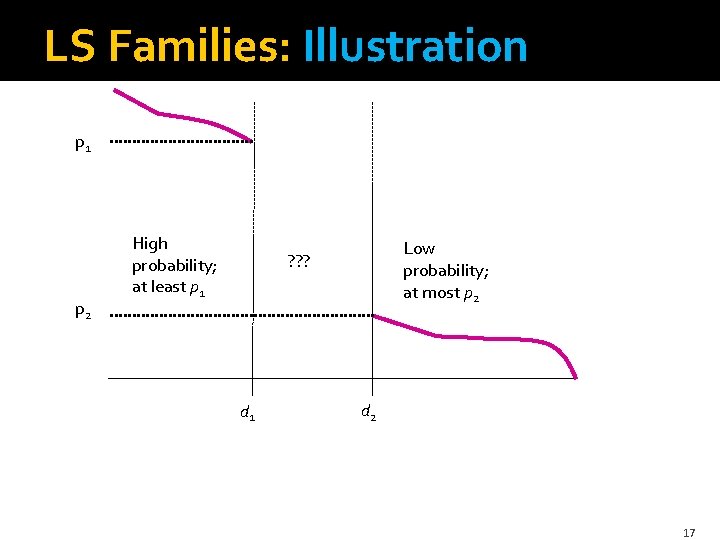 LS Families: Illustration

$p_1$

High probability; at least $p_1$

???

Low probability; at most $p_2$

$p_2$

$d_1$

$d_2$

17